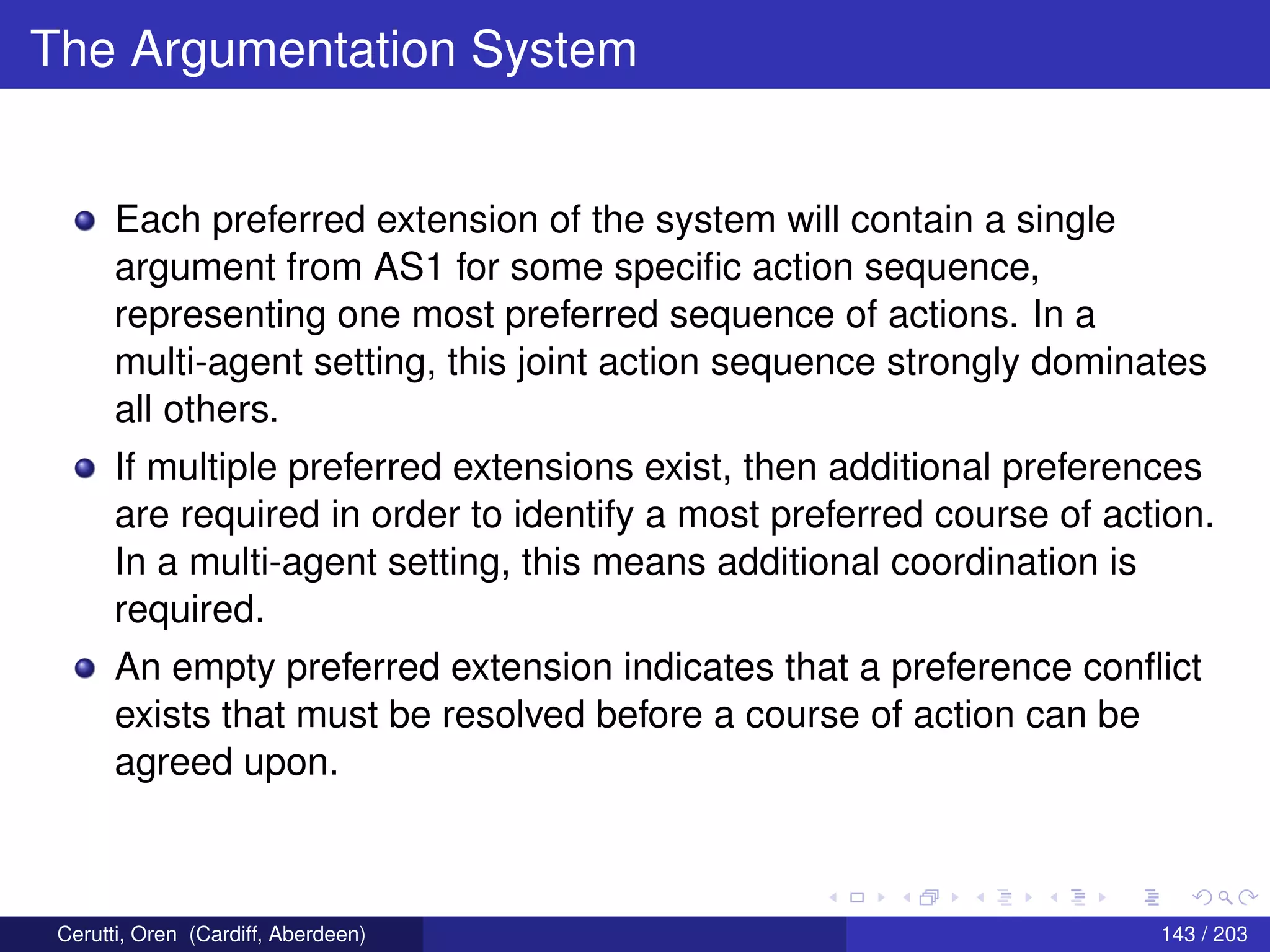 The Argumentation System

Each preferred extension of the system will contain a single argument from AS1 for some specific action sequence, representing one most preferred sequence of actions. In a multi-agent setting, this joint action sequence strongly dominates all others.

If multiple preferred extensions exist, then additional preferences are required in order to identify a most preferred course of action. In a multi-agent setting, this means additional coordination is required.

An empty preferred extension indicates that a preference conflict exists that must be resolved before a course of action can be agreed upon.

Cerutti, Oren (Cardiff, Aberdeen)

143 / 203